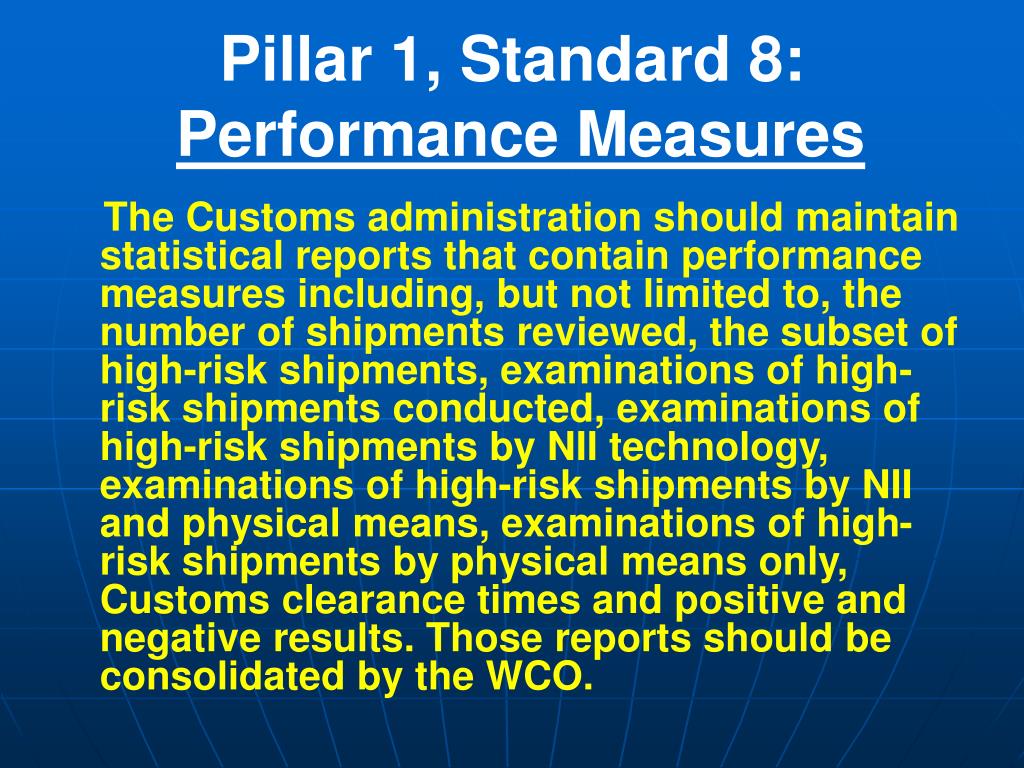 Pillar 1, Standard 8:
Performance Measures

The Customs administration should maintain statistical reports that contain performance measures including, but not limited to, the number of shipments reviewed, the subset of high-risk shipments, examinations of high-risk shipments conducted, examinations of high-risk shipments by NII technology, examinations of high-risk shipments by NII and physical means, examinations of high-risk shipments by physical means only, Customs clearance times and positive and negative results. Those reports should be consolidated by the WCO.